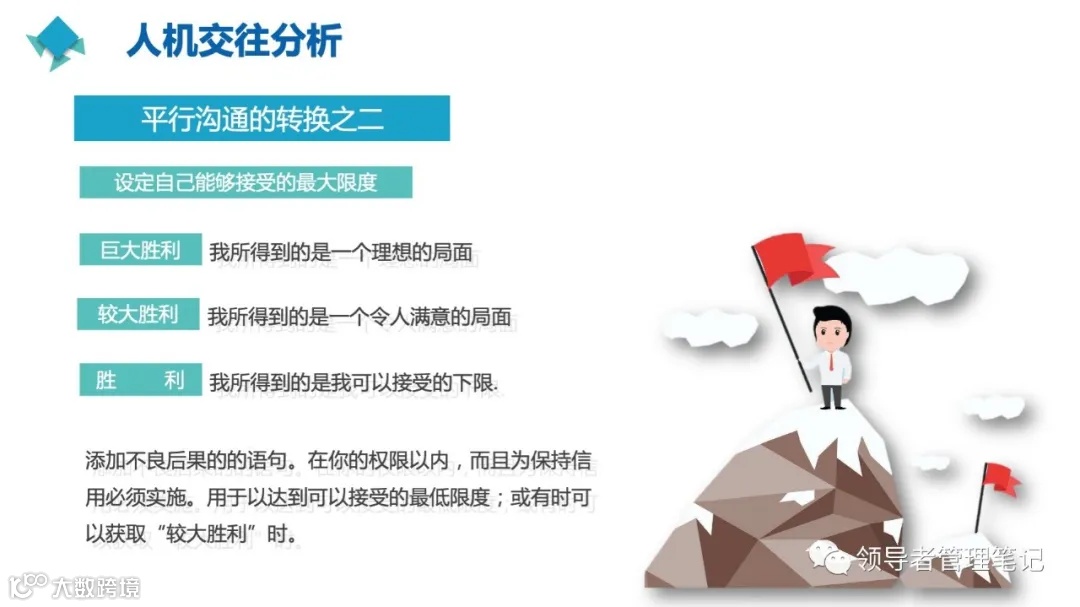 人机交往分析

平行沟通的转换之二

设定自己能够接受的最大限度

巨大胜利 我所得到的是一个理想的局面

较大胜利 我所得到的是一个令人满意的局面

胜 利 我所得到的是我可以接受的下限.

添加不良后果的的语句。在你的权限以内，而且为保持信用必须实施。用于以达到可以接受的最低限度；或有时可以获取“较大胜利”时。

领导者管理笔记

大数跨境